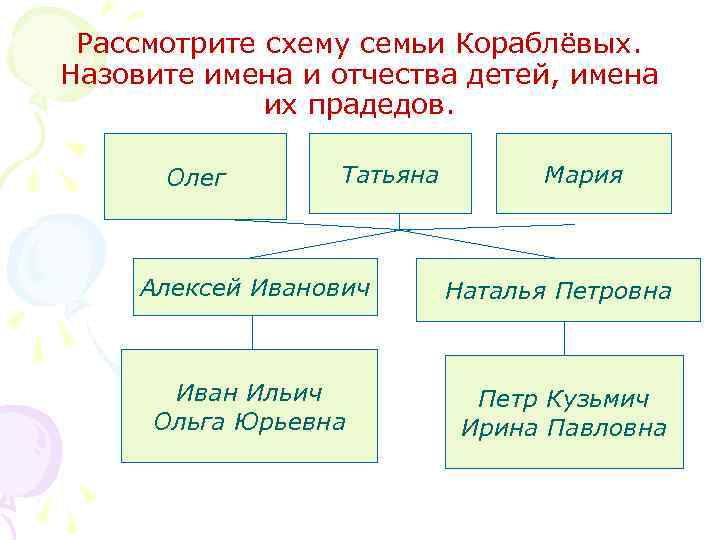 Рассмотрите схему семьи Кораблёвых. Назовите имена и отчества детей, имена их прадедов.

Олег

Татьяна

Мария

Алексей Иванович

Наталья Петровна

Иван Ильич
Ольга Юрьевна

Петр Кузьмич
Ирина Павловна